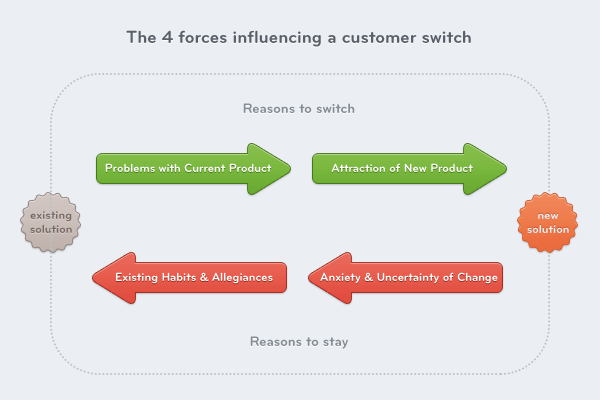 The 4 forces influencing a customer switch

Reasons to switch

Problems with Current Product

Attraction of New Product

existing solution

new solution

Existing Habits & Allegiances

Anxiety & Uncertainty of Change

Reasons to stay